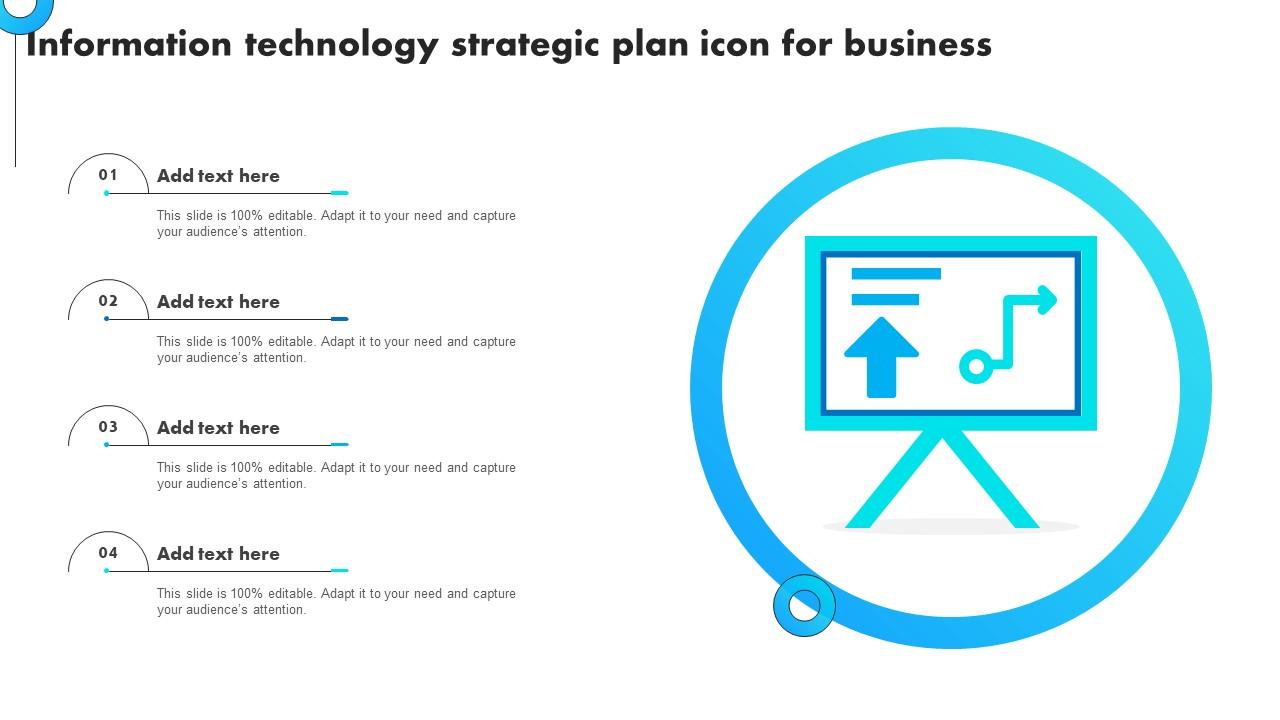 Information technology strategic plan icon for business

01
Add text here
This slide is 100% editable. Adapt it to your need and capture your audience's attention.

02
Add text here
This slide is 100% editable. Adapt it to your need and capture your audience's attention.

03
Add text here
This slide is 100% editable. Adapt it to your need and capture your audience's attention.

04
Add text here
This slide is 100% editable. Adapt it to your need and capture your audience's attention.